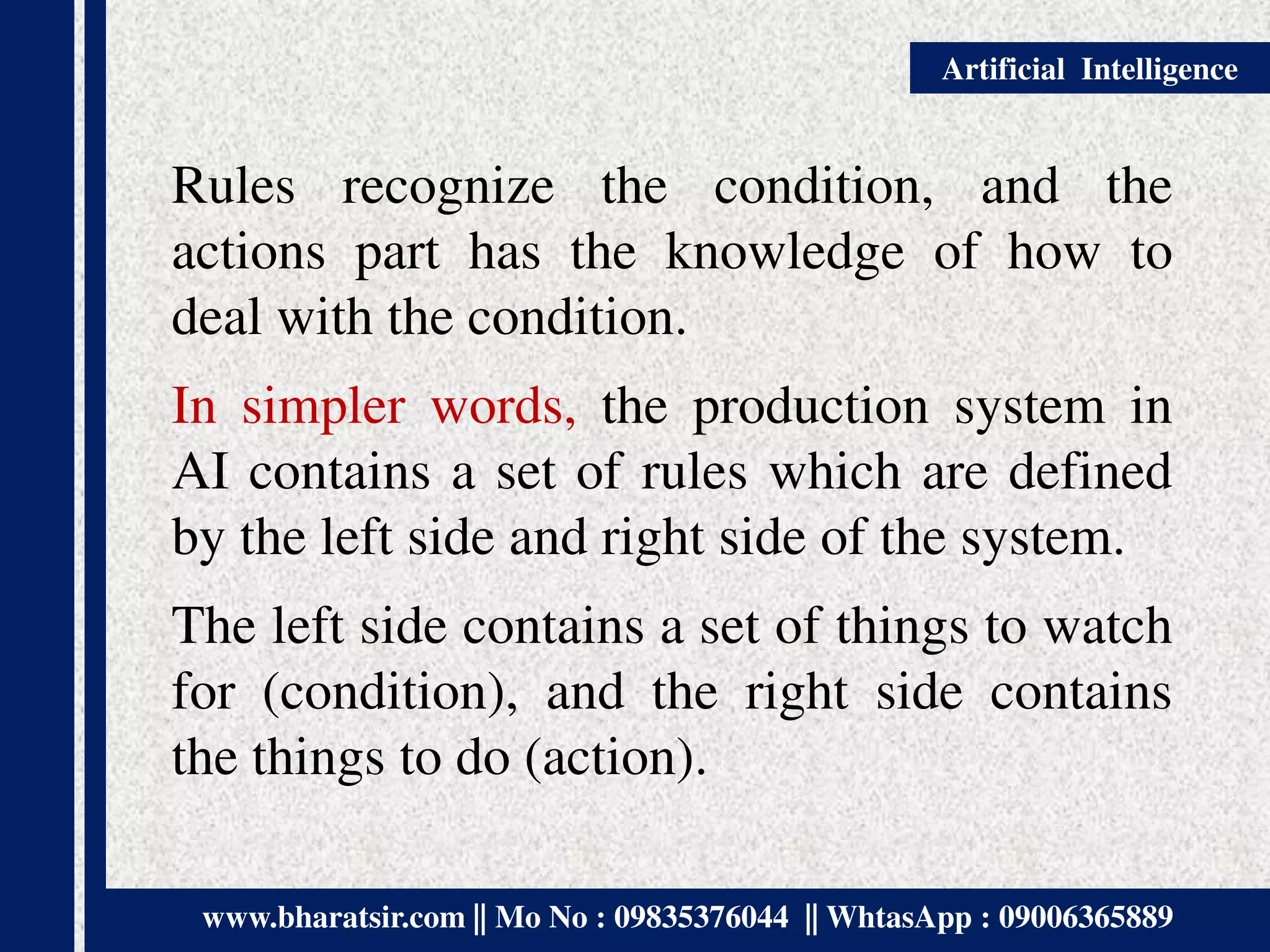 Artificial Intelligence

Rules recognize the condition, and the actions part has the knowledge of how to deal with the condition.

In simpler words, the production system in AI contains a set of rules which are defined by the left side and right side of the system.

The left side contains a set of things to watch for (condition), and the right side contains the things to do (action).

www.bharatsir.com || Mo No : 09835376044 || WhtasApp : 09006365889